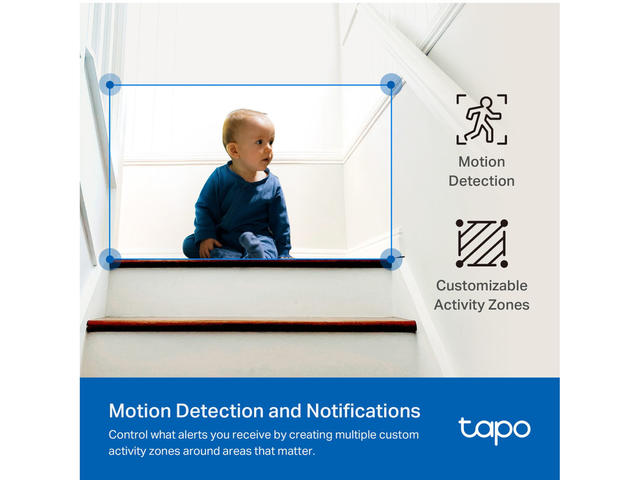 Motion Detection

Customizable Activity Zones

Motion Detection and Notifications

Control what alerts you receive by creating multiple custom activity zones around areas that matter.

tapo